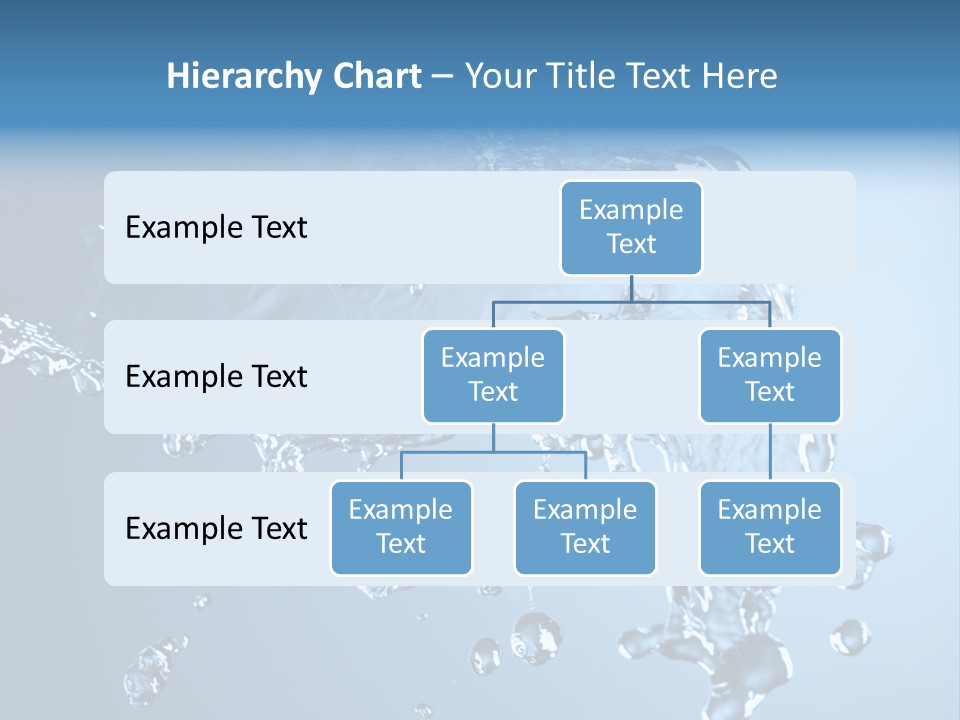 Hierarchy Chart – Your Title Text Here

Example Text

Example Text

Example Text

Example Text

Example Text

Example Text

Example Text

Example Text

Example Text